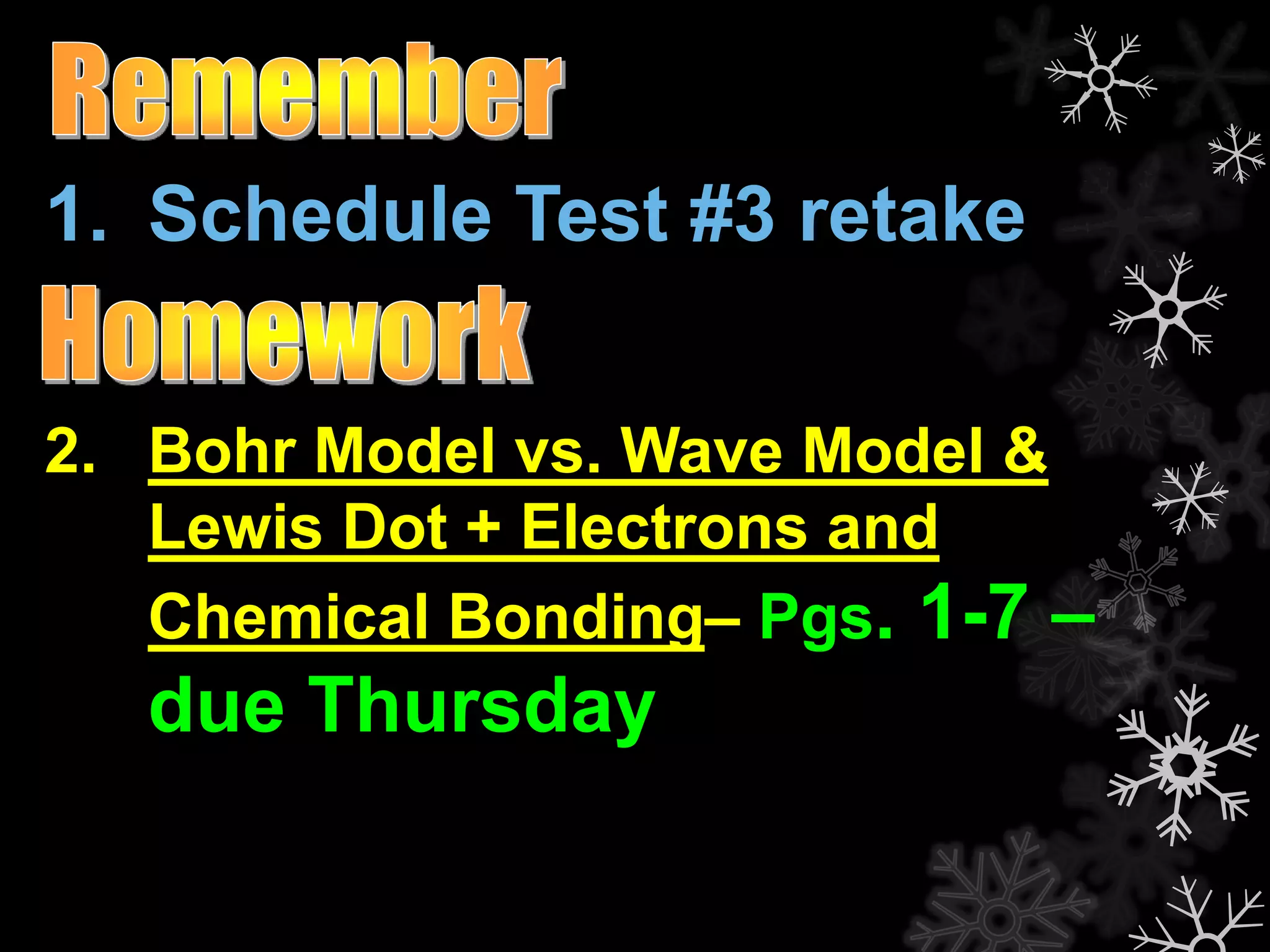 Remember

1. Schedule Test #3 retake

Homework

2. Bohr Model vs. Wave Model & Lewis Dot + Electrons and Chemical Bonding– Pgs. 1-7 – due Thursday